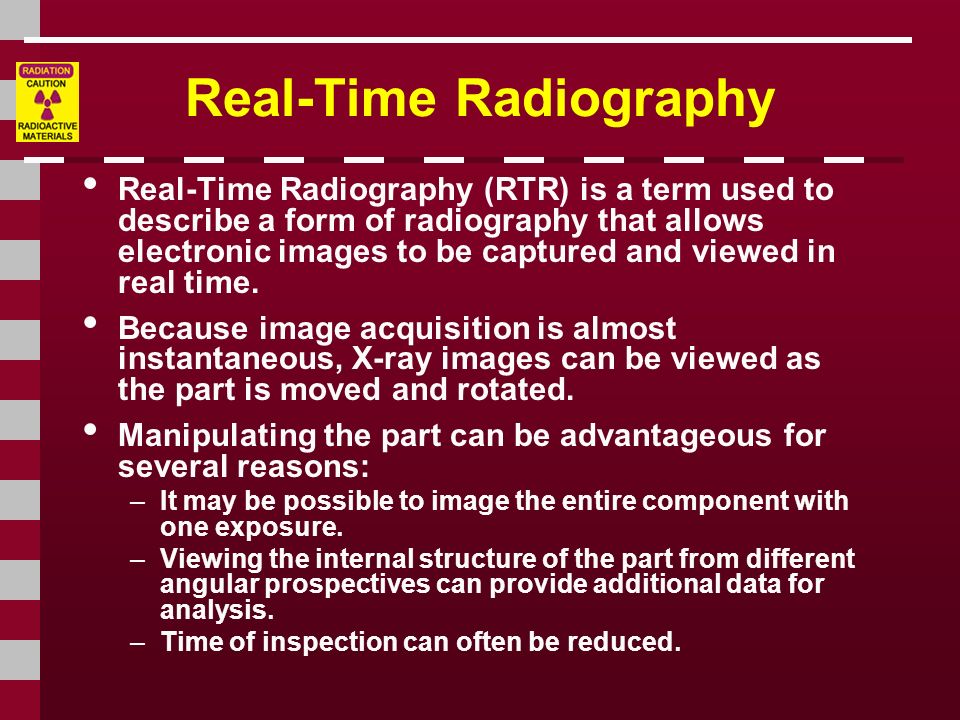 RADIATION
CAUTION
RADIOACTIVE MATERIALS

Real-Time Radiography

• Real-Time Radiography (RTR) is a term used to describe a form of radiography that allows electronic images to be captured and viewed in real time.

• Because image acquisition is almost instantaneous, X-ray images can be viewed as the part is moved and rotated.

• Manipulating the part can be advantageous for several reasons:
– It may be possible to image the entire component with one exposure.
– Viewing the internal structure of the part from different angular prospectives can provide additional data for analysis.
– Time of inspection can often be reduced.